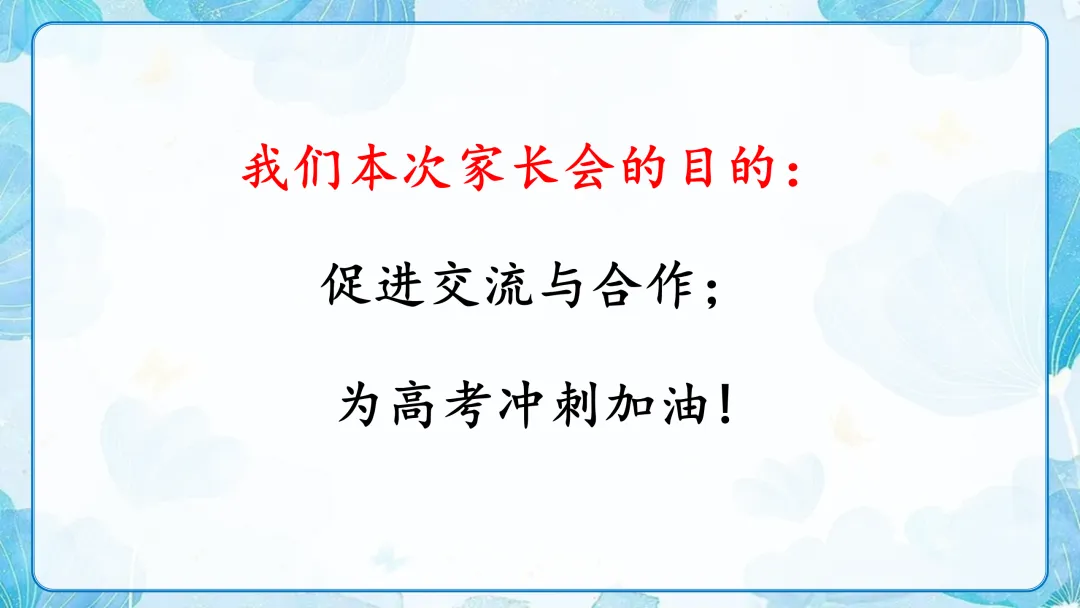 我们本次家长会的目的：

促进交流与合作；

为高考冲刺加油！